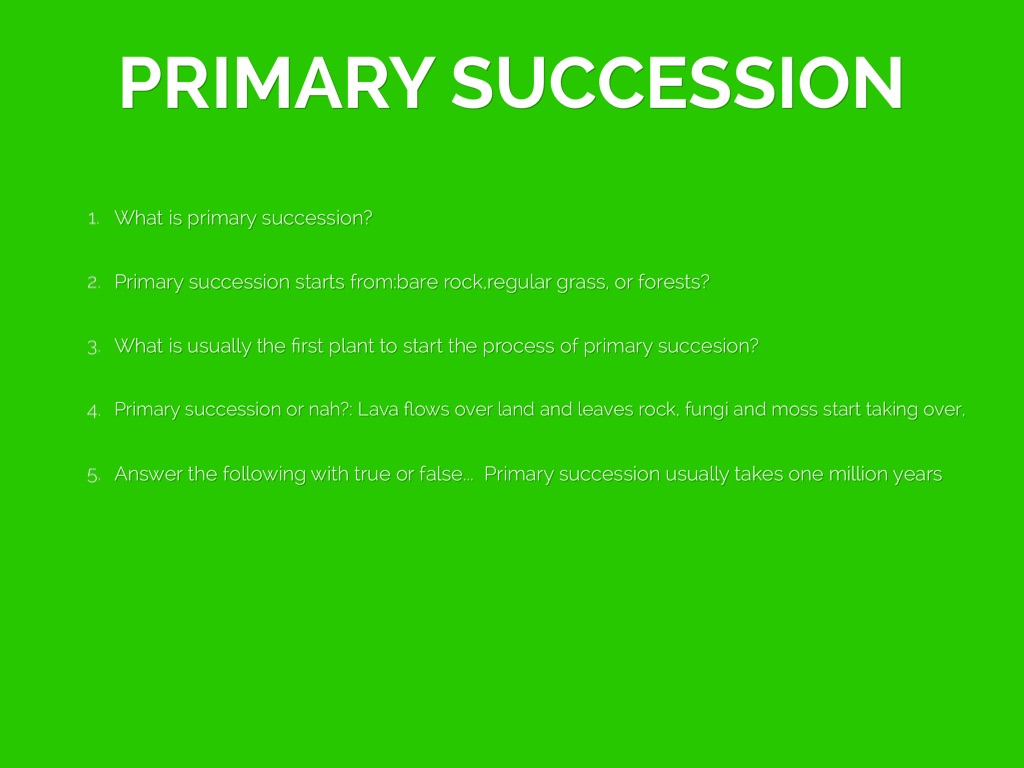 PRIMARY SUCCESSION

1. What is primary succession?

2. Primary succession starts from:bare rock,regular grass, or forests?

3. What is usually the first plant to start the process of primary succesion?

4. Primary succession or nah?: Lava flows over land and leaves rock, fungi and moss start taking over,

5. Answer the following with true or false... Primary succession usually takes one million years